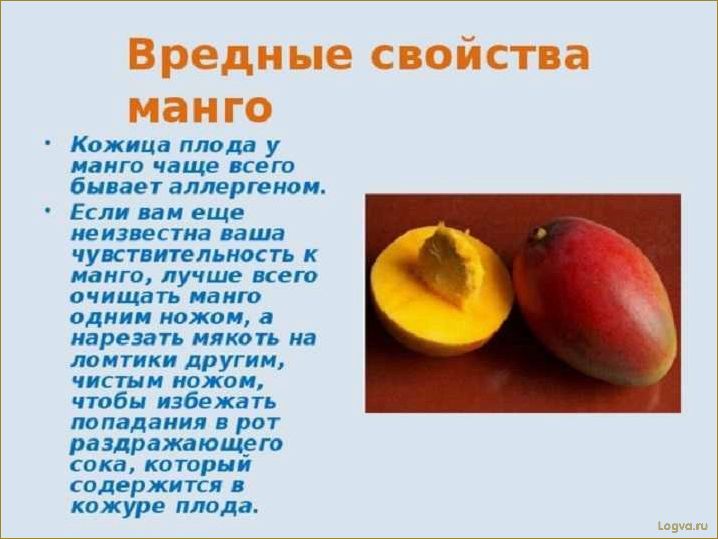 Вредные свойства манго

• Кожица плода у манго чаще всего бывает аллергеном.

• Если вам еще неизвестна ваша чувствительность к манго, лучше всего очищать манго одним ножом, а нарезать мякоть на ломтики другим, чистым ножом, чтобы избежать попадания в рот раздражающего сока, который содержится в кожуре плода.

Logva.ru